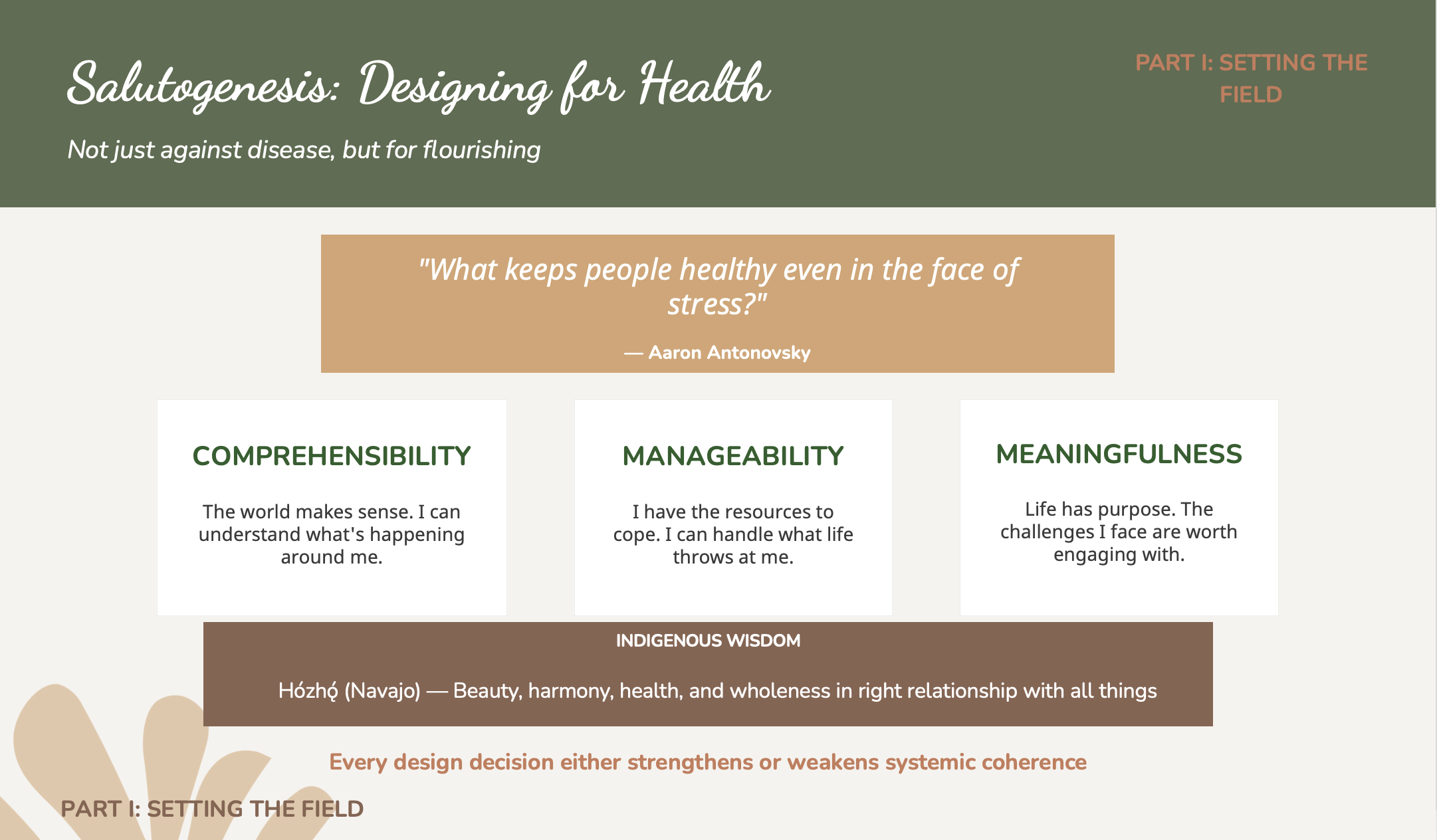 Salutogenesis: Designing for Health

PART I: SETTING THE FIELD

Not just against disease, but for flourishing

"What keeps people healthy even in the face of stress?"

— Aaron Antonovsky

COMPREHENSIBILITY

The world makes sense. I can understand what's happening around me.

MANAGEABILITY

I have the resources to cope. I can handle what life throws at me.

MEANINGFULNESS

Life has purpose. The challenges I face are worth engaging with.

INDIGENOUS WISDOM

Hózhǫ́ (Navajo) — Beauty, harmony, health, and wholeness in right relationship with all things

Every design decision either strengthens or weakens systemic coherence

PART I: SETTING THE FIELD